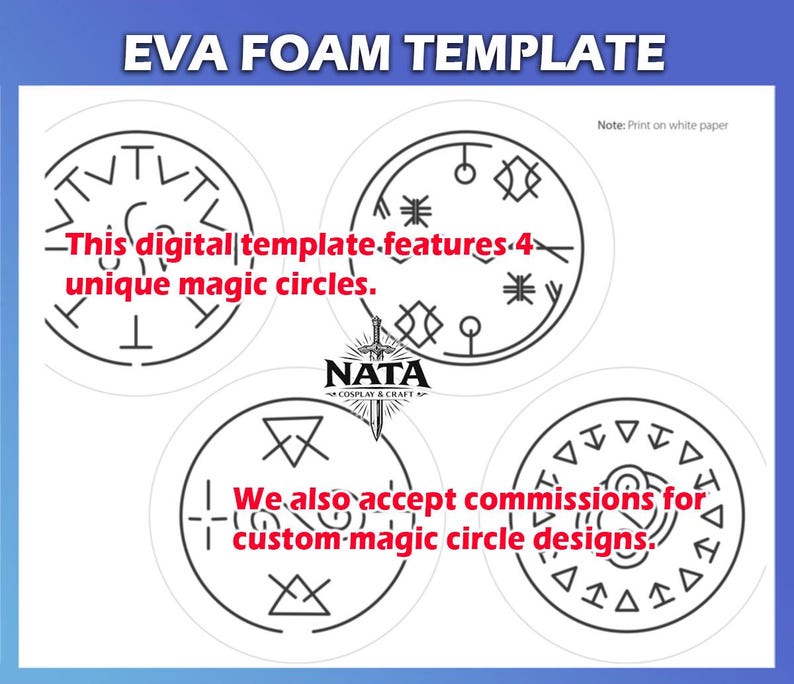 EVA FOAM TEMPLATE

Note: Print on white paper

This digital template features 4 unique magic circles.

NATA
COSPLAY & CRAFT

We also accept commissions for custom magic circle designs.